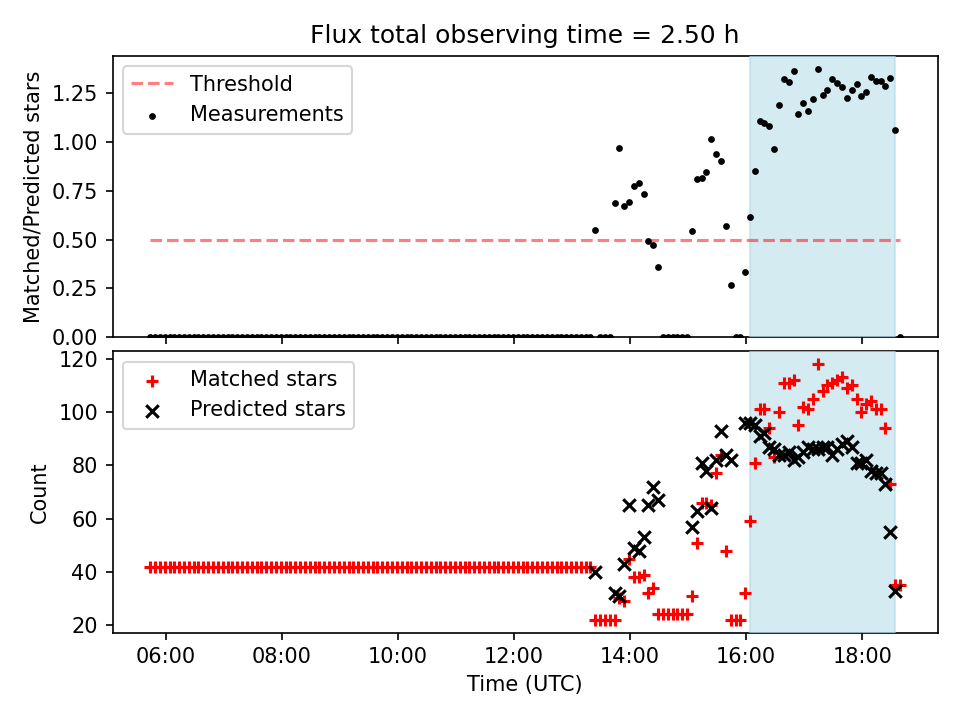 Flux total observing time = 2.50 h

Threshold
Measurements

Matched/Predicted stars

1.25
1.00
0.75
0.50
0.25
0.00

Matched stars
Predicted stars

Count

120
100
80
60
40
20

06:00
08:00
10:00
12:00
14:00
16:00
18:00

Time (UTC)